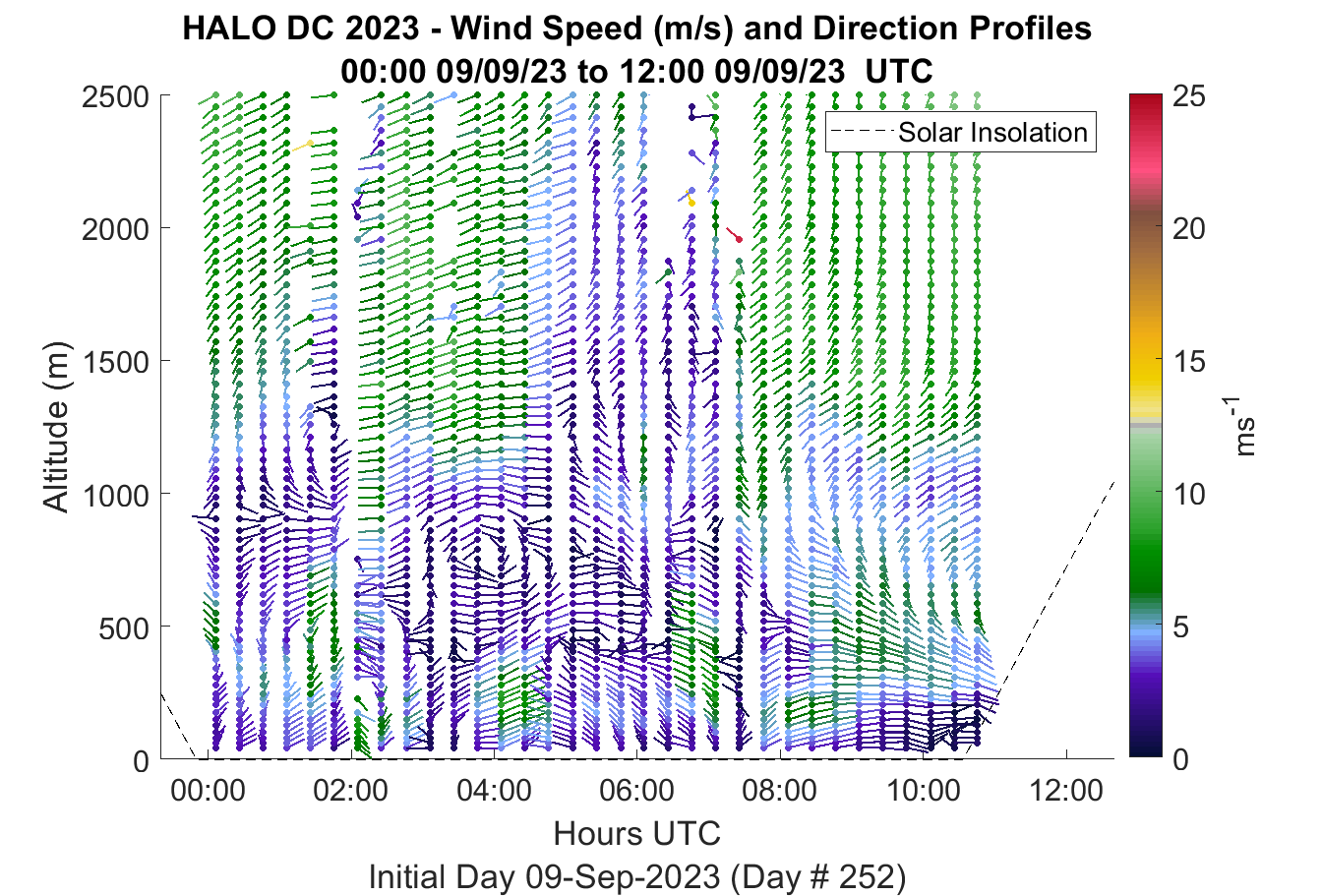 HALO DC 2023 - Wind Speed (m/s) and Direction Profiles
00:00 09/09/23 to 12:00 09/09/23 UTC

Solar Insolation

Altitude (m)

2500
2000
1500
1000
500
0

00:00
02:00
04:00
06:00
08:00
10:00
12:00

Hours UTC

Initial Day 09-Sep-2023 (Day # 252)

25
20
15
10
5
0

$ms^{-1}$